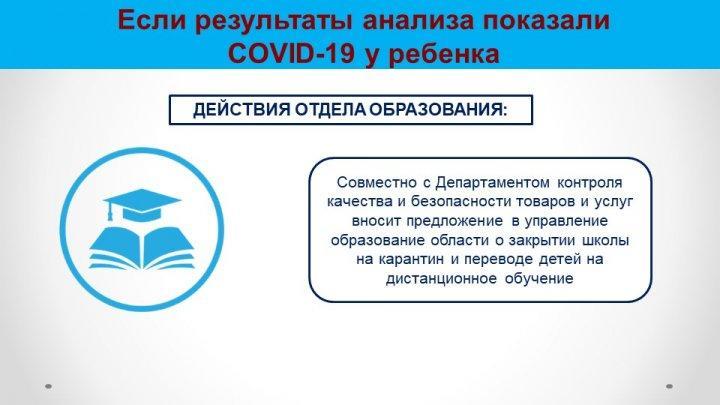 Если результаты анализа показали COVID-19 у ребенка

ДЕЙСТВИЯ ОТДЕЛА ОБРАЗОВАНИЯ:

Совместно с Департаментом контроля качества и безопасности товаров и услуг вносит предложение в управление образование области о закрытии школы на карантин и переводе детей на дистанционное обучение